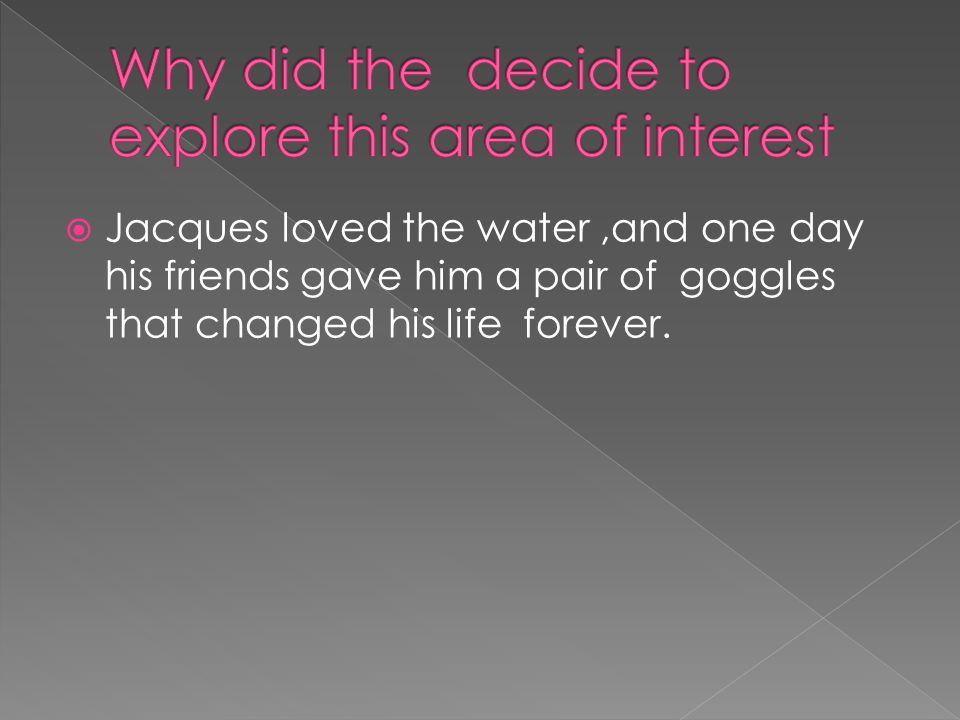 Why did the  decide to explore this area of interest

Jacques loved the water ,and one day his friends gave him a pair of  goggles that changed his life  forever.